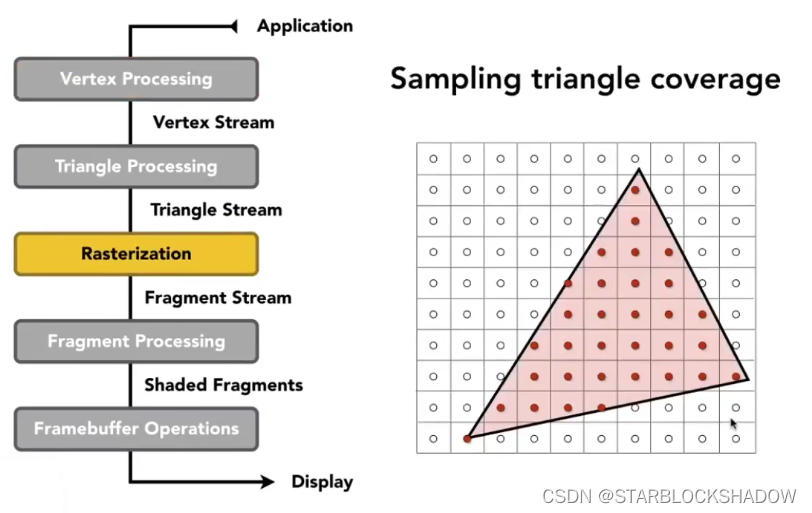 Application

Vertex Processing

Vertex Stream

Triangle Processing

Triangle Stream

Rasterization

Fragment Stream

Fragment Processing

Shaded Fragments

Framebuffer Operations

Display

Sampling triangle coverage

CSDN @STARBLOCKSHADOW